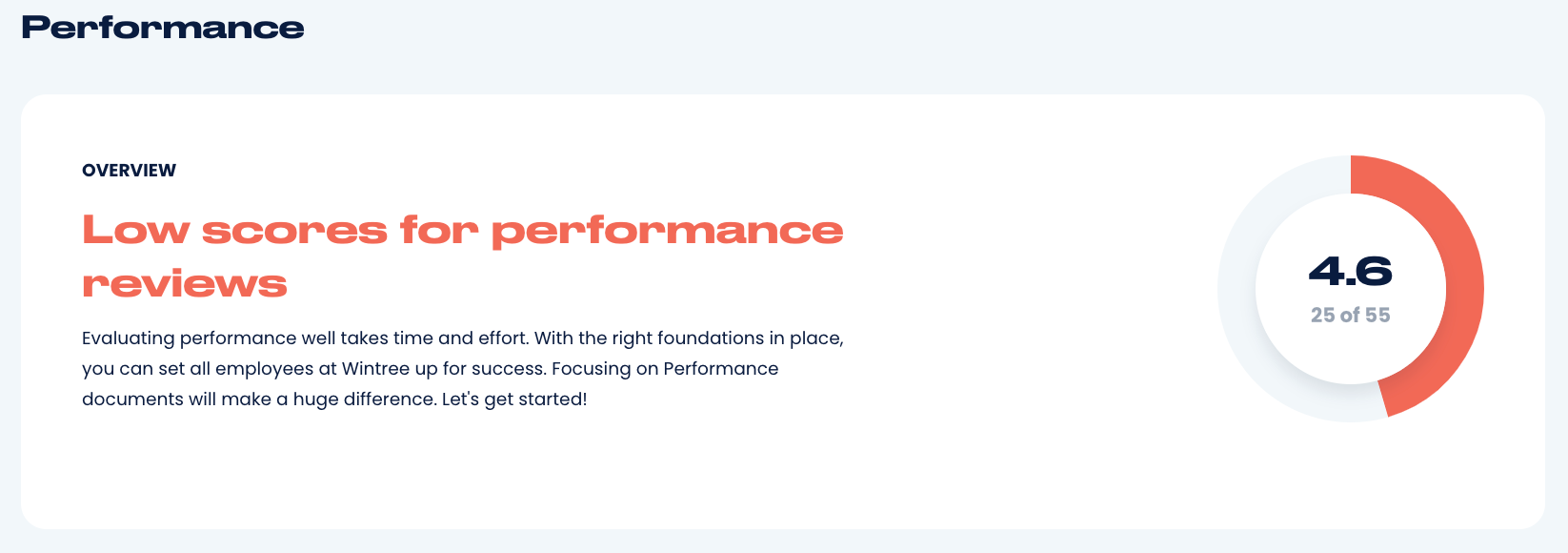 Performance

OVERVIEW

Low scores for performance reviews

Evaluating performance well takes time and effort. With the right foundations in place, you can set all employees at Wintree up for success. Focusing on Performance documents will make a huge difference. Let's get started!

4.6
25 of 55